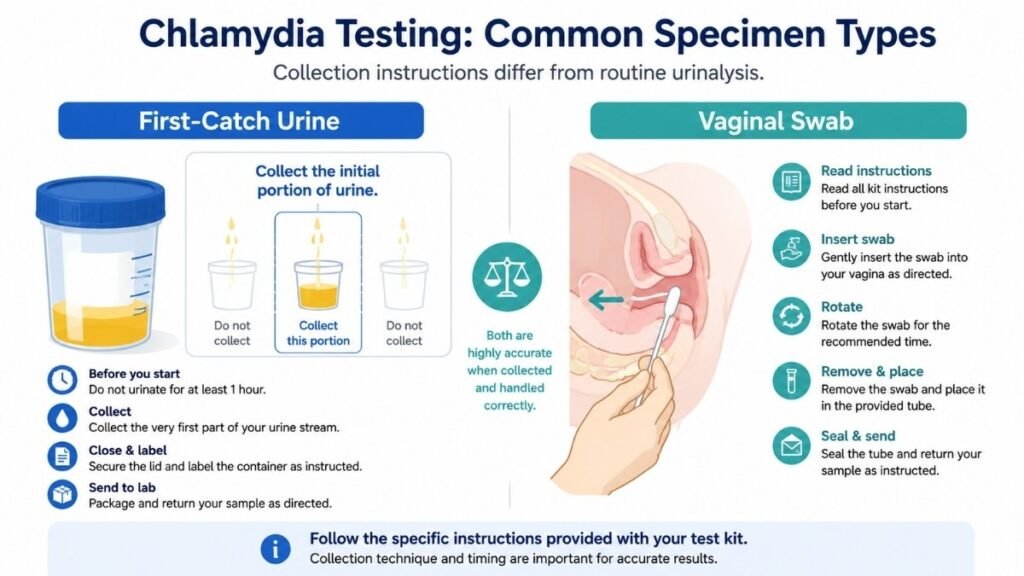 Chlamydia Testing: Common Specimen Types

Collection instructions differ from routine urinalysis.

First-Catch Urine

Collect the initial portion of urine.

Do not collect

Collect this portion

Do not collect

Before you start
Do not urinate for at least 1 hour.

Collect
Collect the very first part of your urine stream.

Close & label
Secure the lid and label the container as instructed.

Send to lab
Package and return your sample as directed.

Both are highly accurate when collected and handled correctly.

Vaginal Swab

Read instructions
Read all kit instructions before you start.

Insert swab
Gently insert the swab into your vagina as directed.

Rotate
Rotate the swab for the recommended time.

Remove & place
Remove the swab and place it in the provided tube.

Seal & send
Seal the tube and return your sample as instructed.

Follow the specific instructions provided with your test kit.
Collection technique and timing are important for accurate results.